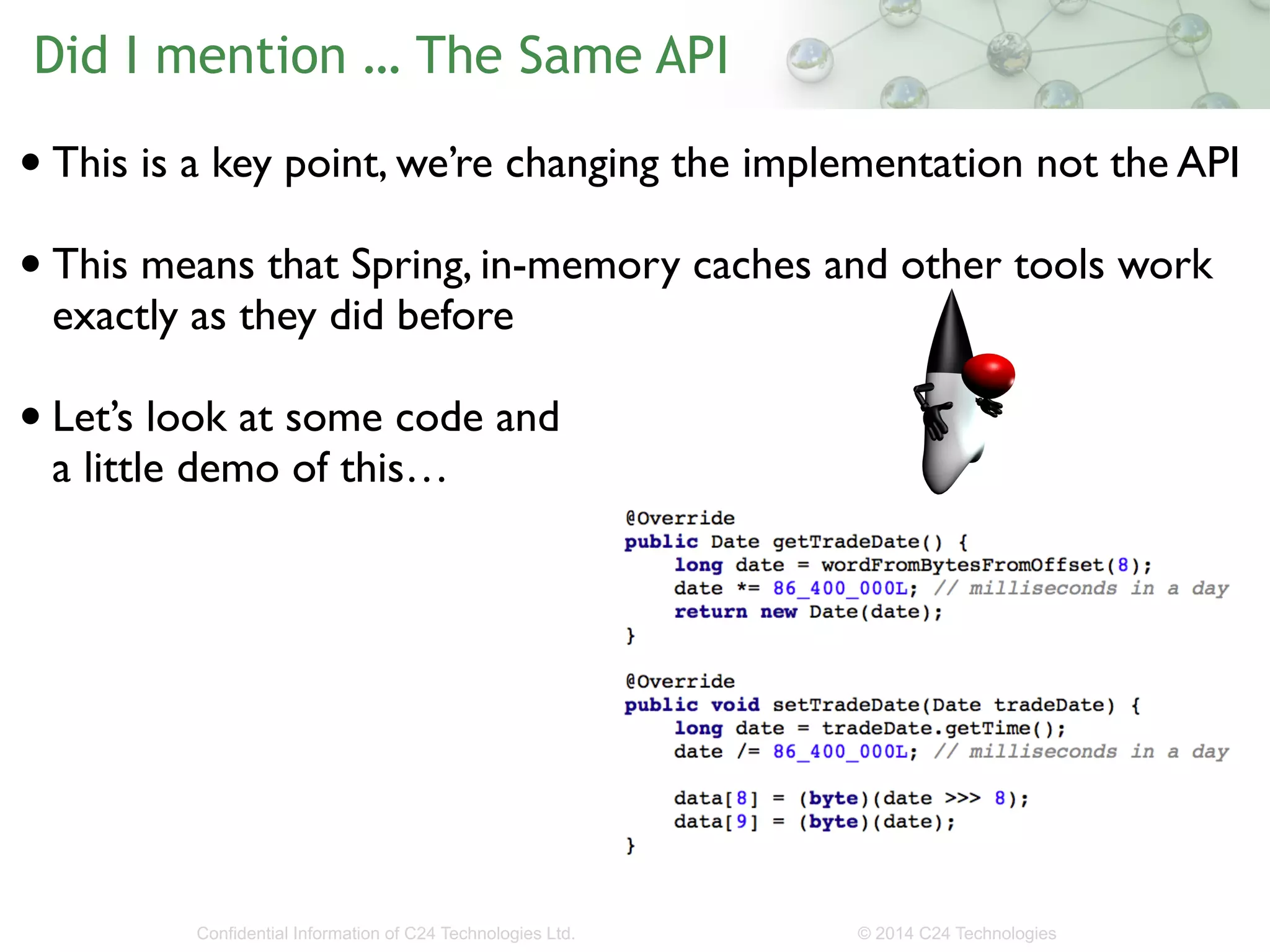 Did I mention ... The Same API

• This is a key point, we're changing the implementation not the API

• This means that Spring, in-memory caches and other tools work exactly as they did before

• Let's look at some code and a little demo of this…

@Override
public Date getTradeDate() {
    long date = wordFromBytesFromOffset(8);
    date *= 86_400_000L; // milliseconds in a day
    return new Date(date);
}

@Override
public void setTradeDate(Date tradeDate) {
    long date = tradeDate.getTime();
    date /= 86_400_000L; // milliseconds in a day

    data[8] = (byte)(date >>> 8);
    data[9] = (byte)(date);
}

Confidential Information of C24 Technologies Ltd.

© 2014 C24 Technologies